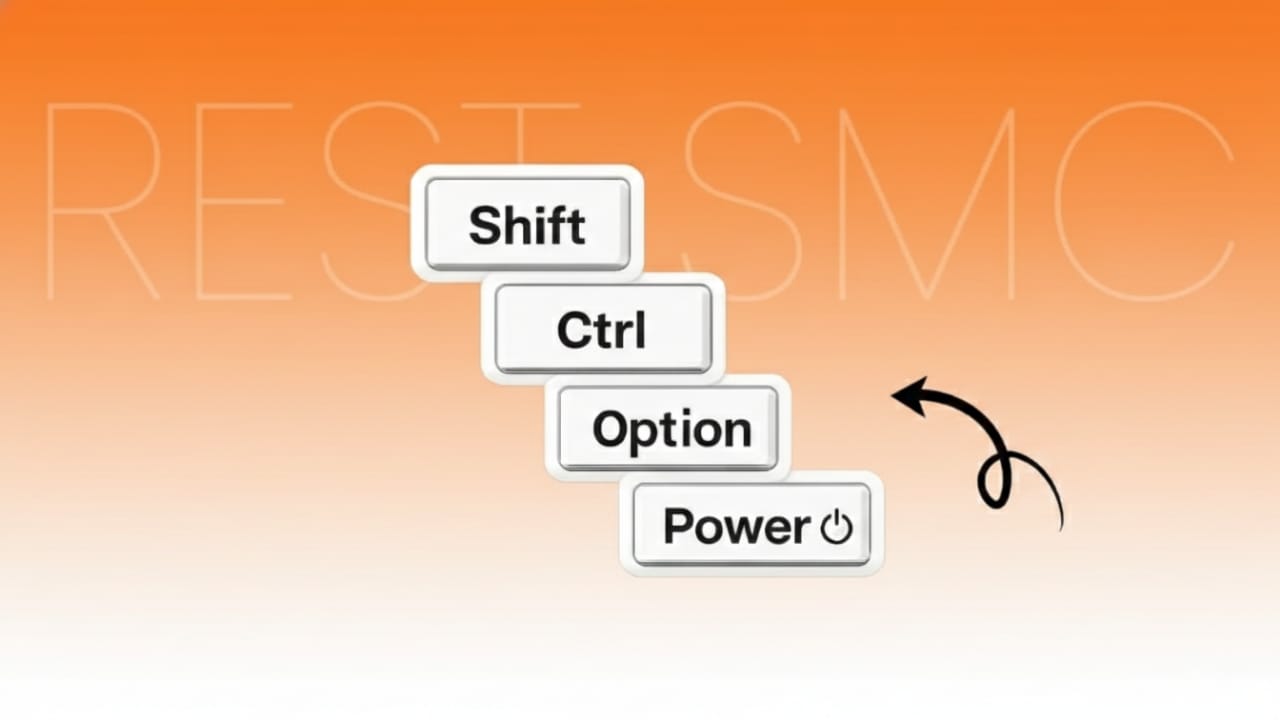 REST SMC

Shift

Ctrl

Option

Power